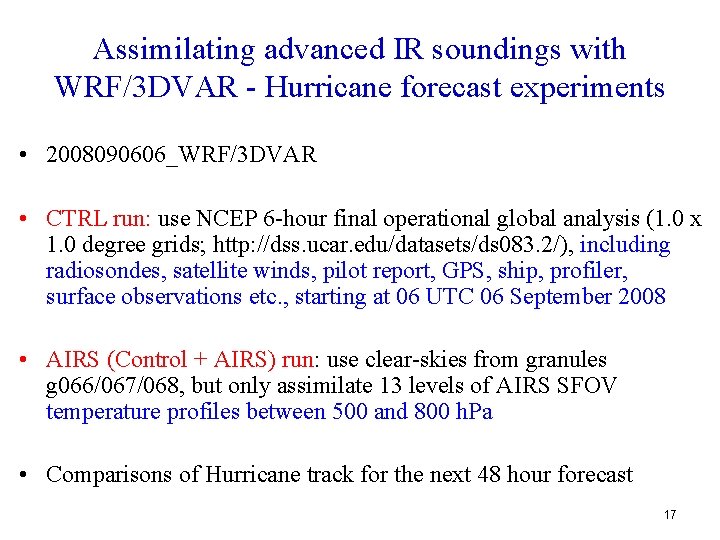 Assimilating advanced IR soundings with WRF/3DVAR - Hurricane forecast experiments

• 2008090606_WRF/3DVAR

• CTRL run: use NCEP 6-hour final operational global analysis (1.0 x 1.0 degree grids; http://dss.ucar.edu/datasets/ds083.2/), including radiosondes, satellite winds, pilot report, GPS, ship, profiler, surface observations etc., starting at 06 UTC 06 September 2008

• AIRS (Control + AIRS) run: use clear-skies from granules g066/067/068, but only assimilate 13 levels of AIRS SFOV temperature profiles between 500 and 800 hPa

• Comparisons of Hurricane track for the next 48 hour forecast

17